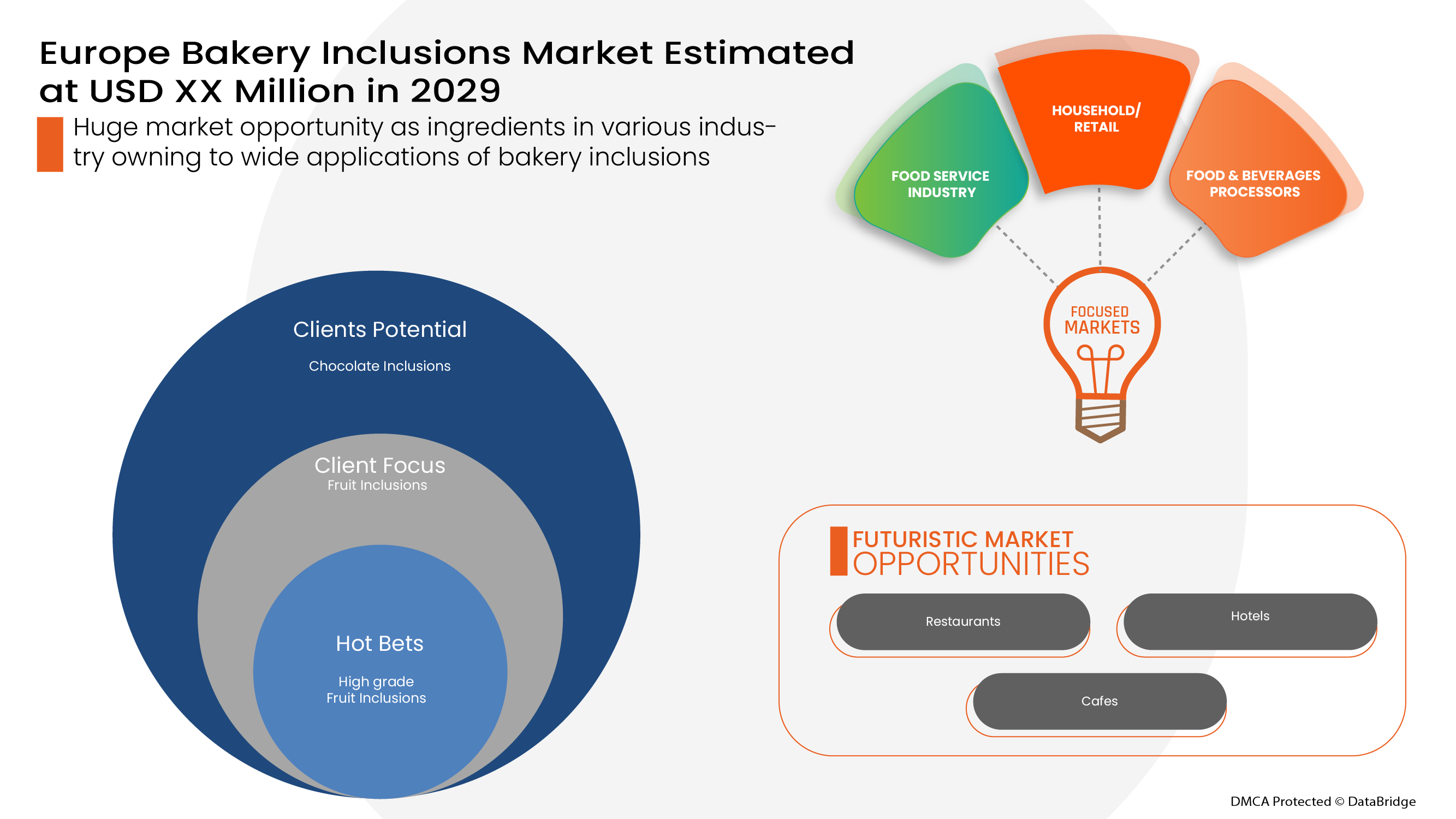 Europe Bakery Inclusions Market Estimated at USD XX Million in 2029

Huge market opportunity as ingredients in various industry owning to wide applications of bakery inclusions

FOOD SERVICE INDUSTRY

HOUSEHOLD/ RETAIL

FOOD & BEVERAGES PROCESSORS

FOCUSED MARKETS

Clients Potential
Chocolate Inclusions

Client Focus
Fruit Inclusions

Hot Bets
High grade Fruit Inclusions

FUTURISTIC MARKET OPPORTUNITIES

Restaurants

Hotels

Cafes

DMCA Protected © DataBridge